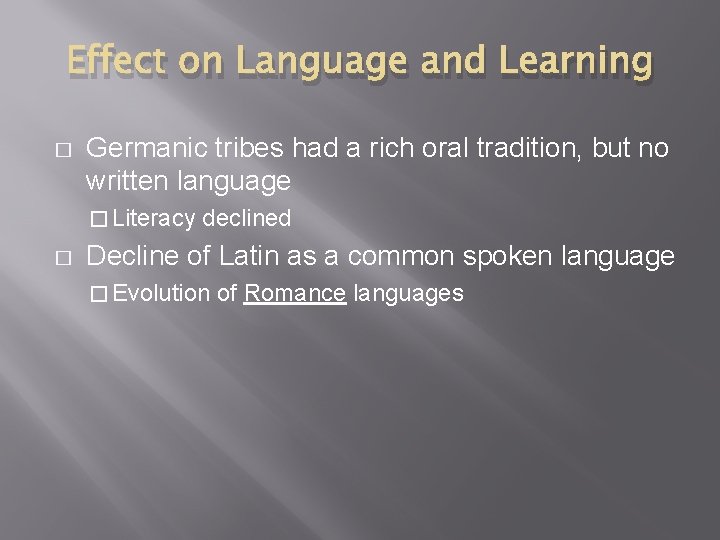 Effect on Language and Learning

□ Germanic tribes had a rich oral tradition, but no written language

□ Literacy declined

□ Decline of Latin as a common spoken language

□ Evolution of Romance languages